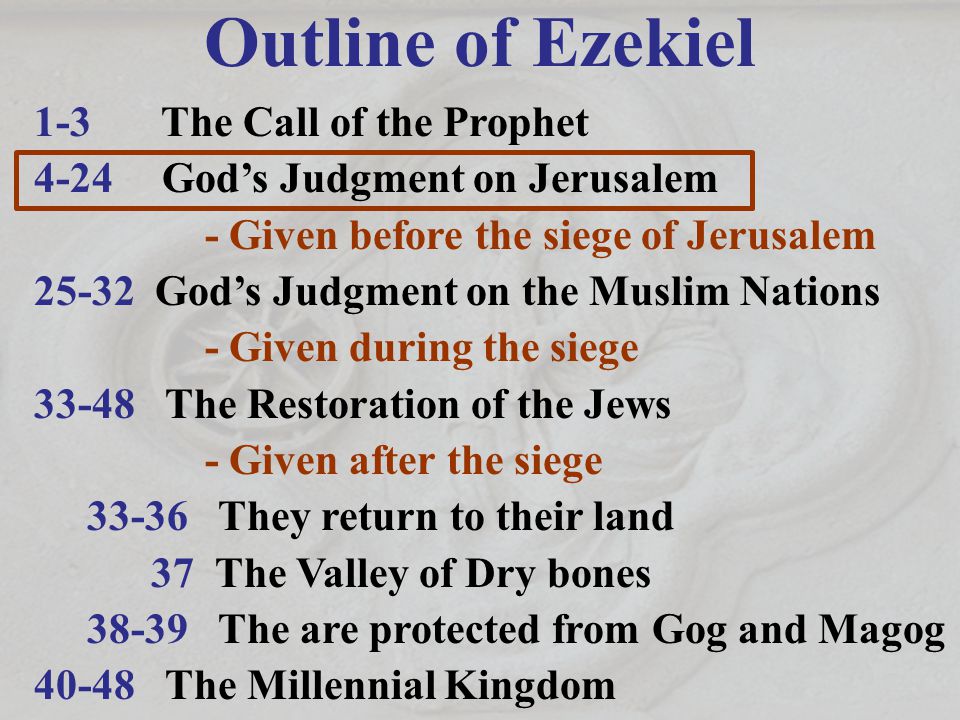 Outline of Ezekiel

1-3 The Call of the Prophet

4-24 God’s Judgment on Jerusalem

- Given before the siege of Jerusalem

25-32 God’s Judgment on the Muslim Nations

- Given during the siege

33-48 The Restoration of the Jews

- Given after the siege

33-36 They return to their land

37 The Valley of Dry bones

38-39 The are protected from Gog and Magog

40-48 The Millennial Kingdom